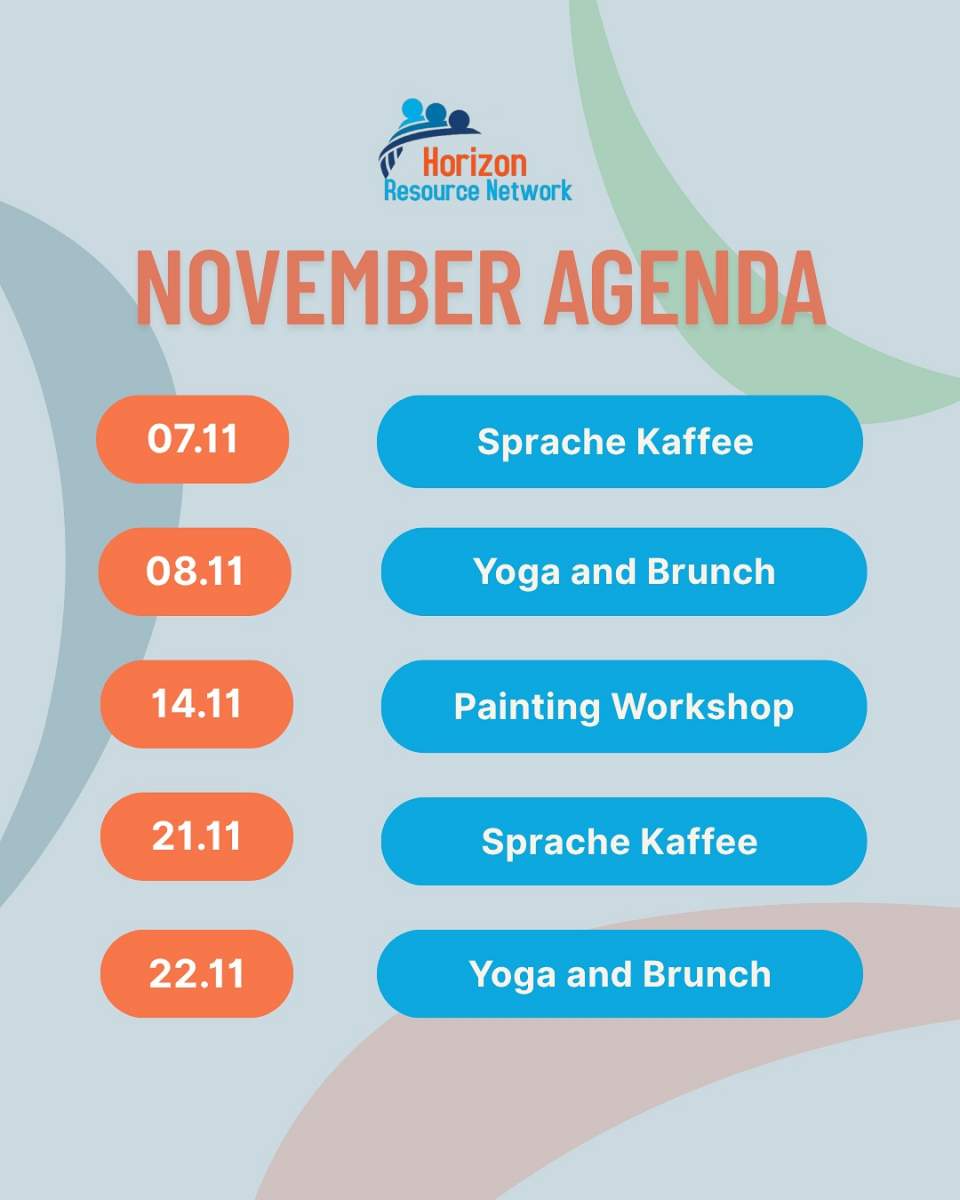 Horizon
Resource Network

NOVEMBER AGENDA

07.11 Sprache Kaffee

08.11 Yoga and Brunch

14.11 Painting Workshop

21.11 Sprache Kaffee

22.11 Yoga and Brunch